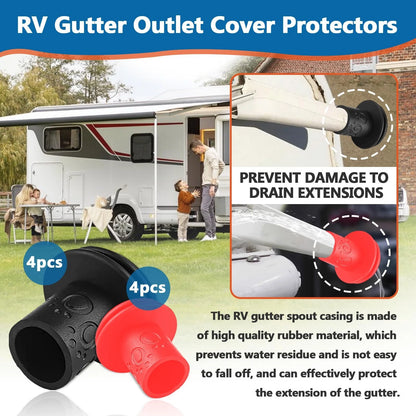 RV Gutter Outlet Cover Protectors

PREVENT DAMAGE TO DRAIN EXTENSIONS

4pcs

4pcs

The RV gutter spout casing is made of high quality rubber material, which prevents water residue and is not easy to fall off, and can effectively protect the extension of the gutter.